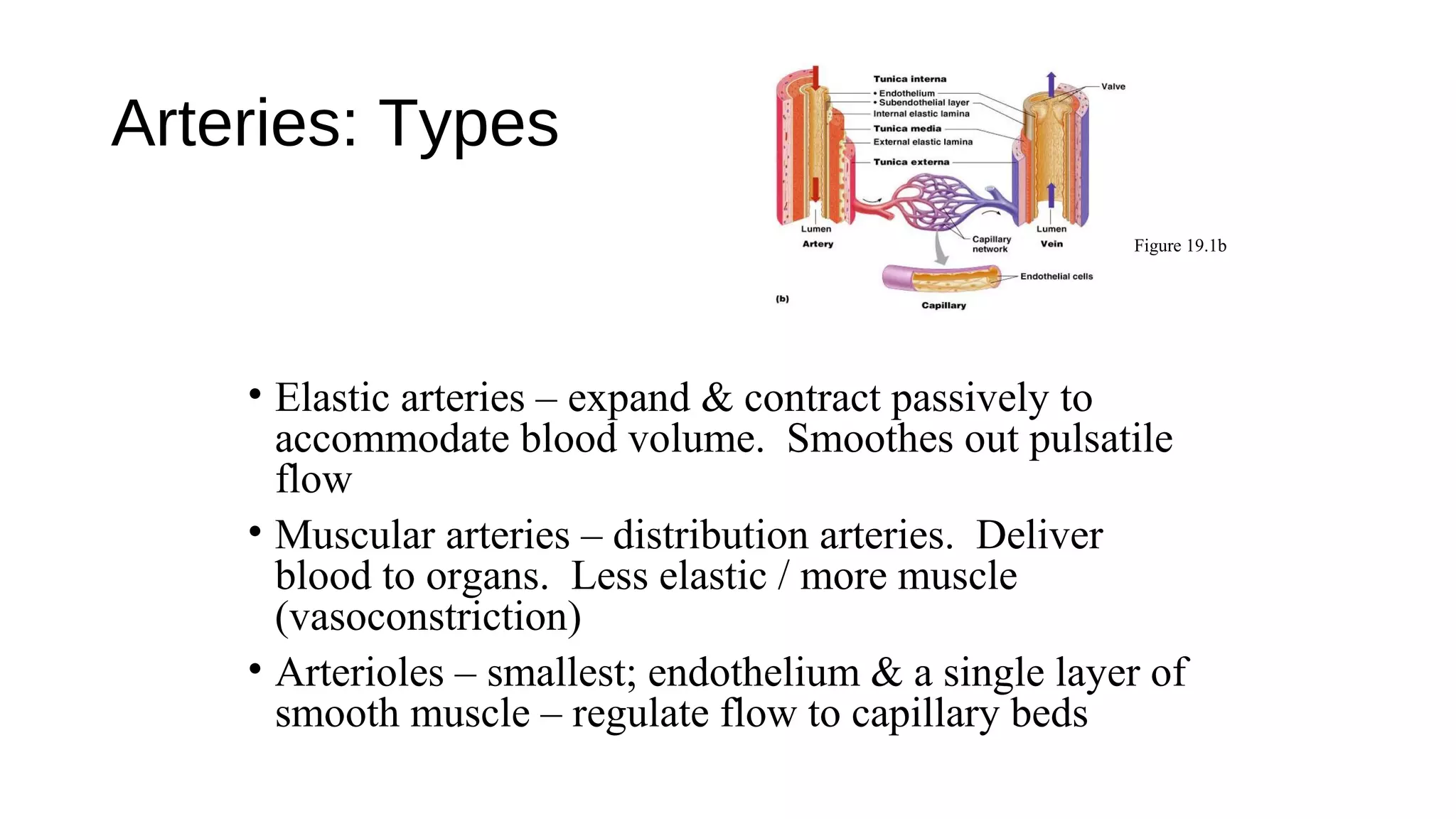 Arteries: Types

Tunica interna
• Endothelium
• Subendothelial layer
Internal elastic lamina
Tunica media
External elastic lamina
Tunica externa
Valve
Lumen
Artery
Capillary network
Lumen
Vein
Endothelial cells
(b)
Capillary

Figure 19.1b

• Elastic arteries – expand & contract passively to accommodate blood volume. Smoothes out pulsatile flow

• Muscular arteries – distribution arteries. Deliver blood to organs. Less elastic / more muscle (vasoconstriction)

• Arterioles – smallest; endothelium & a single layer of smooth muscle – regulate flow to capillary beds